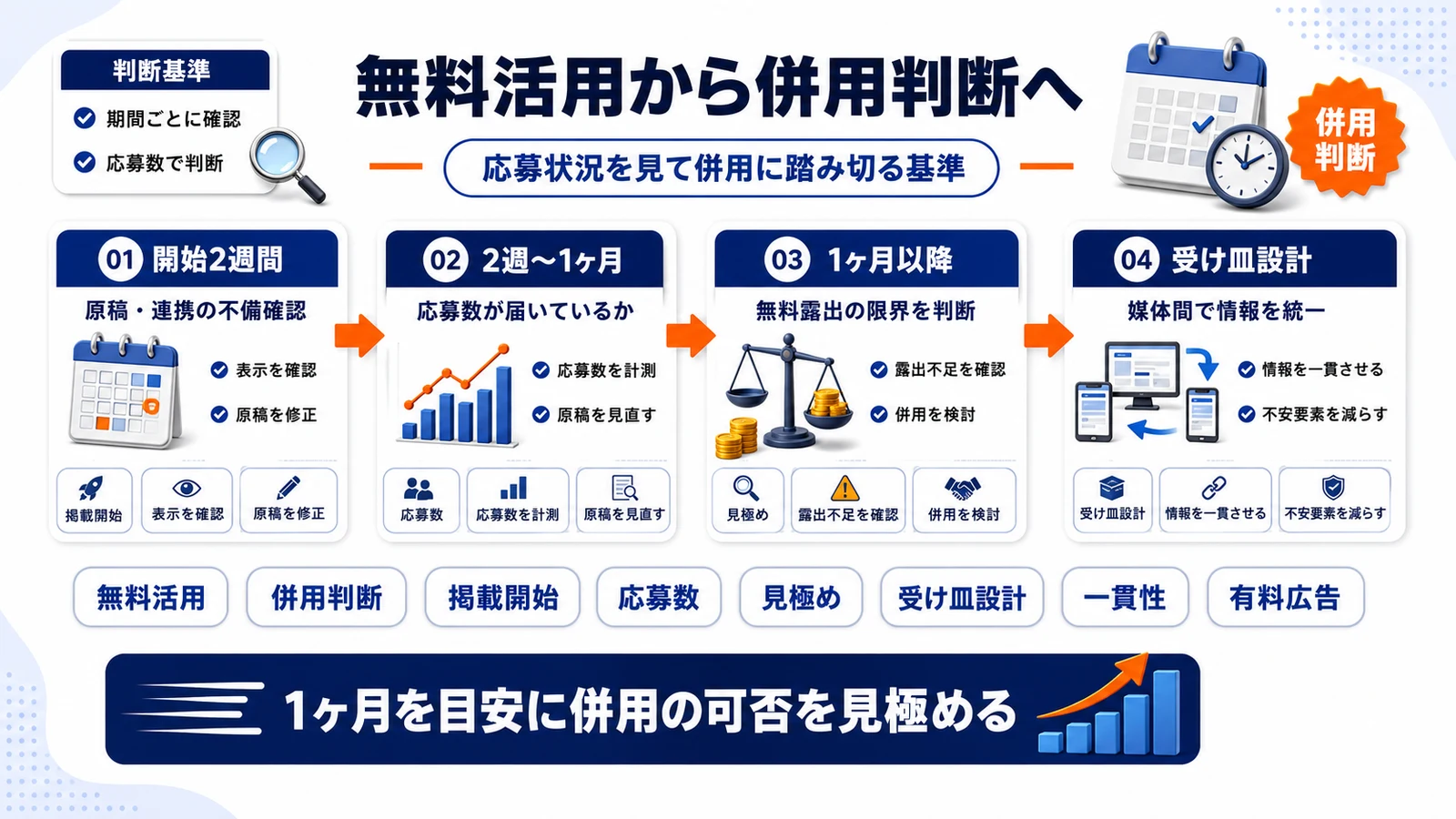 判断基準

期間ごとに確認

応募数で判断

無料活用から併用判断へ

応募状況を見て併用に踏み切る基準

併用判断

01 開始2週間

原稿・連携の不備確認

表示を確認

原稿を修正

掲載開始 表示を確認 原稿を修正

02 2週〜1ヶ月

応募数が届いているか

応募数を計測

原稿を見直す

応募数 応募数を計測 原稿を見直す

03 1ヶ月以降

無料露出の限界を判断

露出不足を確認

併用を検討

見極め 露出不足を確認 併用を検討

04 受け皿設計

媒体間で情報を統一

情報を一貫させる

不安要素を減らす

受け皿設計 情報を一貫させる 不安要素を減らす

無料活用 併用判断 掲載開始 応募数 見極め 受け皿設計 一貫性 有料広告

1ヶ月を目安に併用の可否を見極める